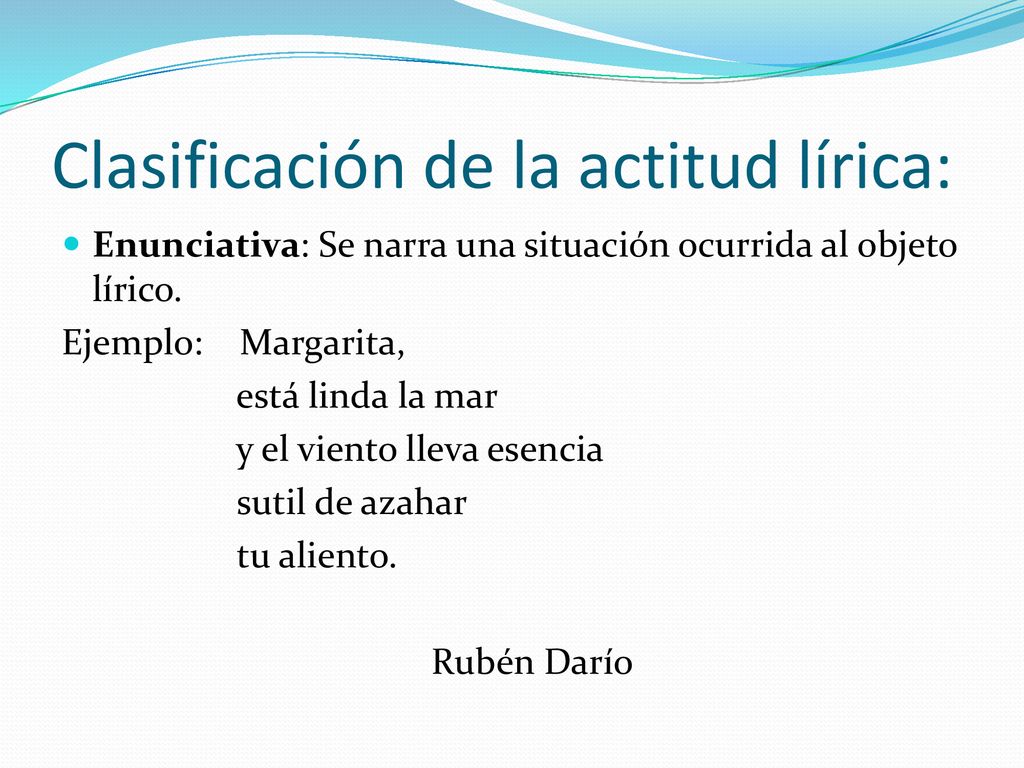 Clasificación de la actitud lírica:

Enunciativa: Se narra una situación ocurrida al objeto lírico.

Ejemplo: Margarita,
está linda la mar
y el viento lleva esencia
sutil de azahar
tu aliento.

Rubén Darío